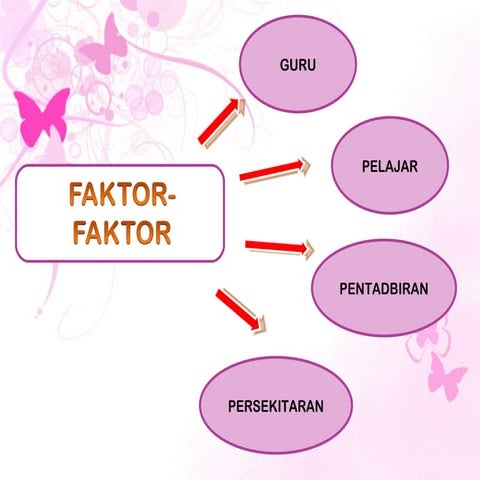 FAKTOR-FAKTOR

GURU

PELAJAR

PENTADBIRAN

PERSEKITARAN